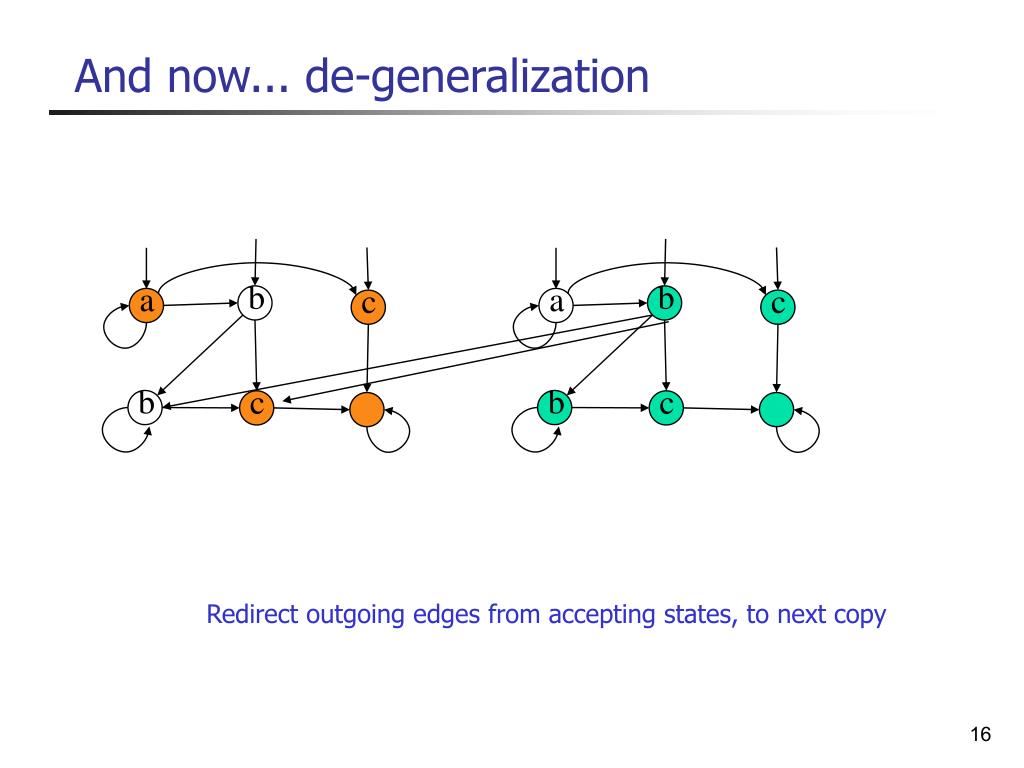 And now... de-generalization

a b c a b c
b c b c

Redirect outgoing edges from accepting states, to next copy

16